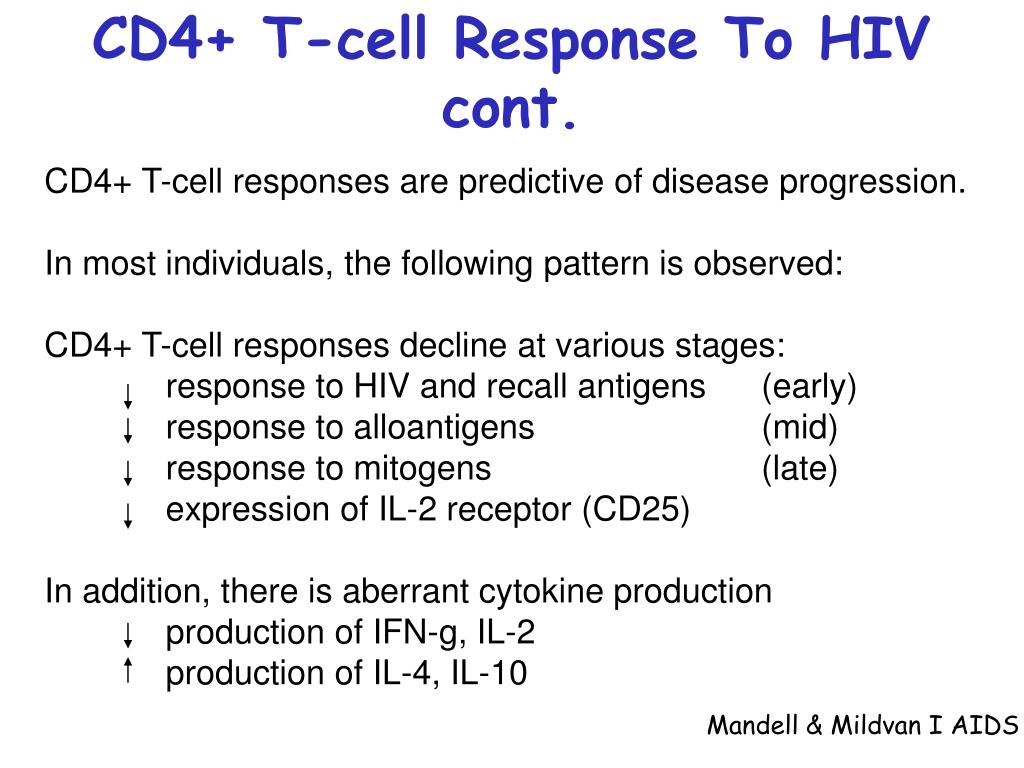 CD4+ T-cell Response To HIV cont.

CD4+ T-cell responses are predictive of disease progression.

In most individuals, the following pattern is observed:

CD4+ T-cell responses decline at various stages:
↓ response to HIV and recall antigens (early)
↓ response to alloantigens (mid)
↓ response to mitogens (late)
↓ expression of IL-2 receptor (CD25)

In addition, there is aberrant cytokine production
↓ production of IFN-g, IL-2
↑ production of IL-4, IL-10

Mandell & Mildvan I AIDS